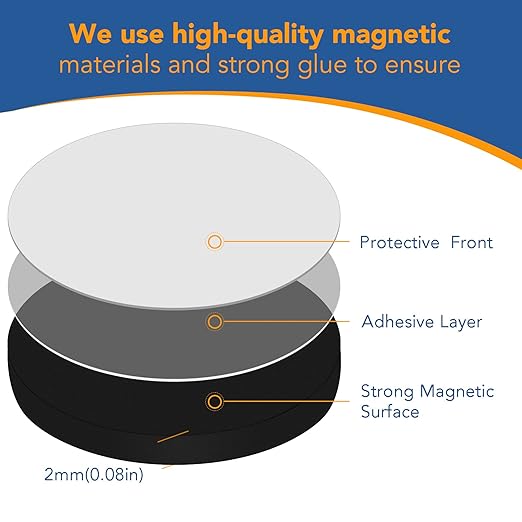 We use high-quality magnetic materials and strong glue to ensure

Protective Front

Adhesive Layer

Strong Magnetic Surface

2mm(0.08in)